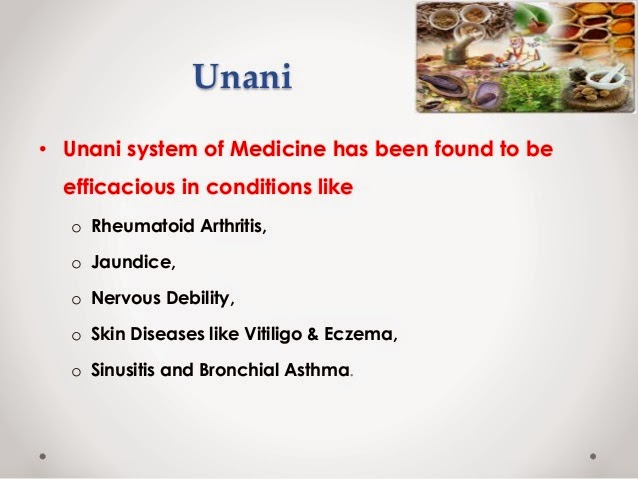 Unani

• Unani system of Medicine has been found to be efficacious in conditions like

o Rheumatoid Arthritis,

o Jaundice,

o Nervous Debility,

o Skin Diseases like Vitiligo & Eczema,

o Sinusitis and Bronchial Asthma.